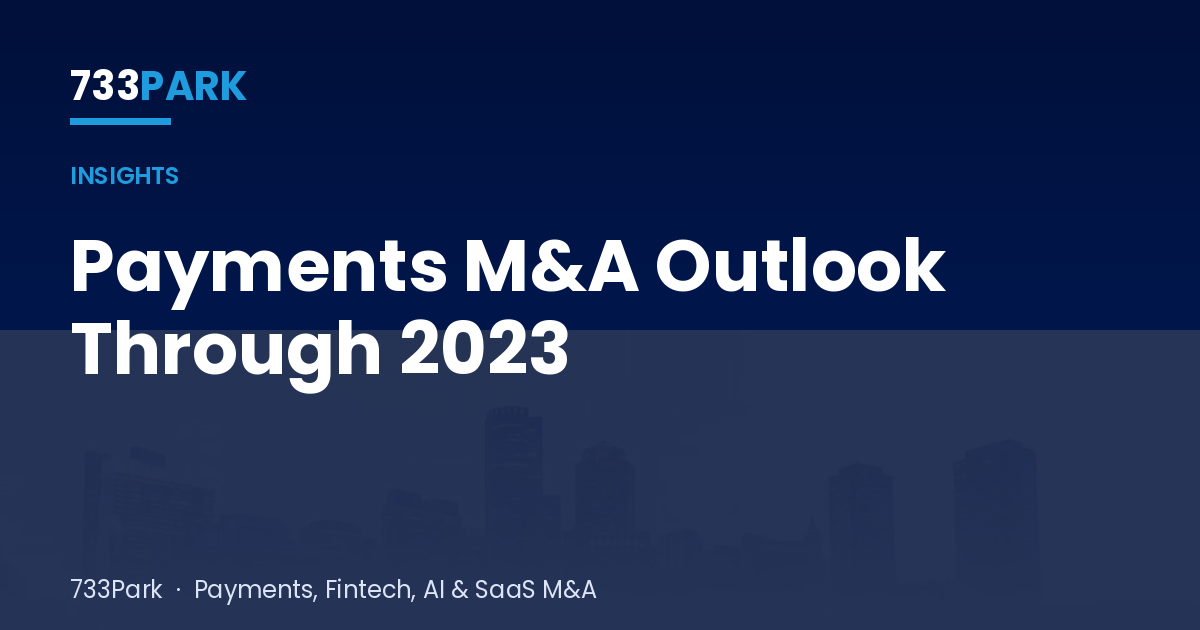 733PARK

INSIGHTS

Payments M&A Outlook Through 2023

733Park · Payments, Fintech, AI & SaaS M&A